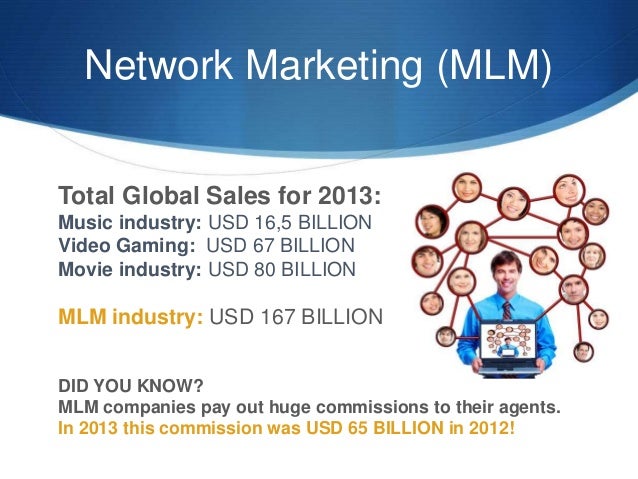 Network Marketing (MLM)

Total Global Sales for 2013:
Music industry: USD 16,5 BILLION
Video Gaming: USD 67 BILLION
Movie industry: USD 80 BILLION

MLM industry: USD 167 BILLION

DID YOU KNOW?
MLM companies pay out huge commissions to their agents.
In 2013 this commission was USD 65 BILLION in 2012!